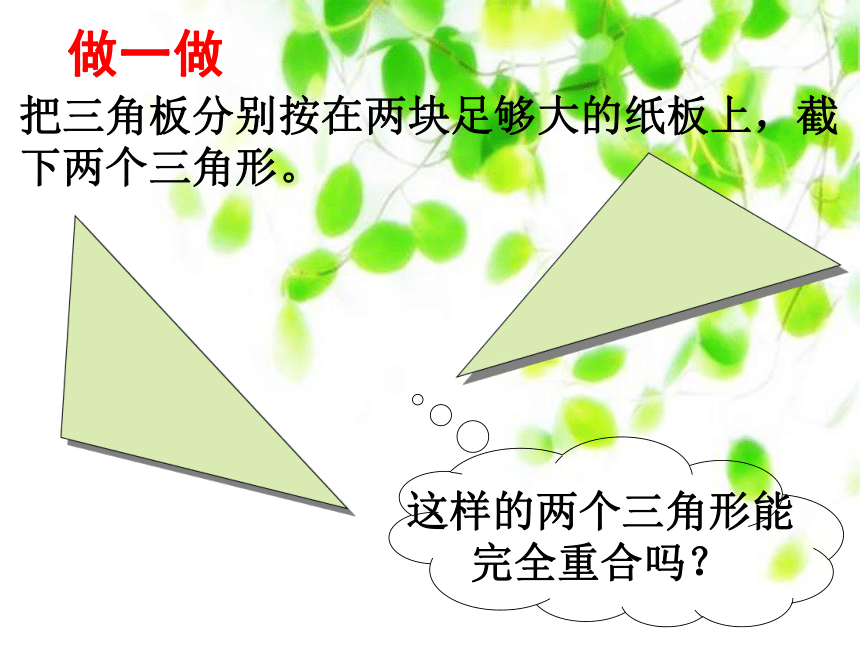 做一做

把三角板分别按在两块足够大的纸板上，截下两个三角形。

这样的两个三角形能完全重合吗？